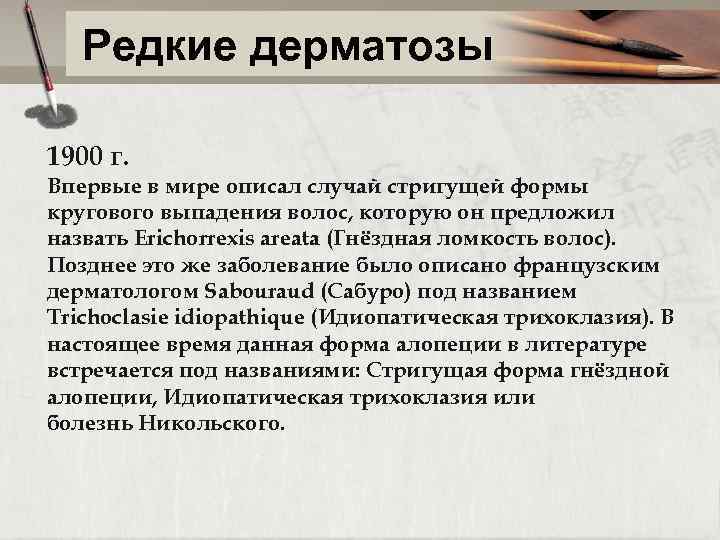 Редкие дерматозы

1900 г.
Впервые в мире описал случай стригущей формы кругового выпадения волос, которую он предложил назвать Erichorrexis areata (Гнёздная ломкость волос). Позднее это же заболевание было описано французским дерматологом Sabouraud (Сабуро) под названием Trichoclasie idiopathique (Идиопатическая трихоклазия). В настоящее время данная форма алопеции в литературе встречается под названиями: Стригущая форма гнёздной алопеции, Идиопатическая трихоклазия или болезнь Никольского.